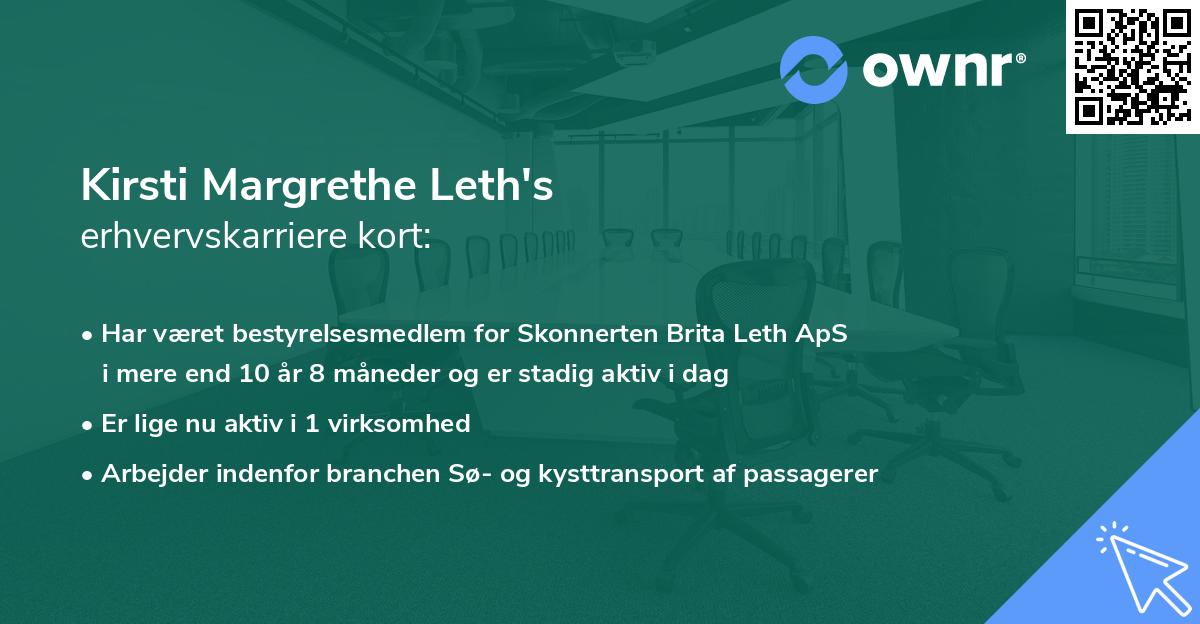 ownr®

Kirsti Margrethe Leth's
erhvervskarriere kort:

• Har været bestyrelsesmedlem for Skonnerten Brita Leth ApS i mere end 10 år 8 måneder og er stadig aktiv i dag

• Er lige nu aktiv i 1 virksomhed

• Arbejder indenfor branchen Sø- og kysttransport af passagerer